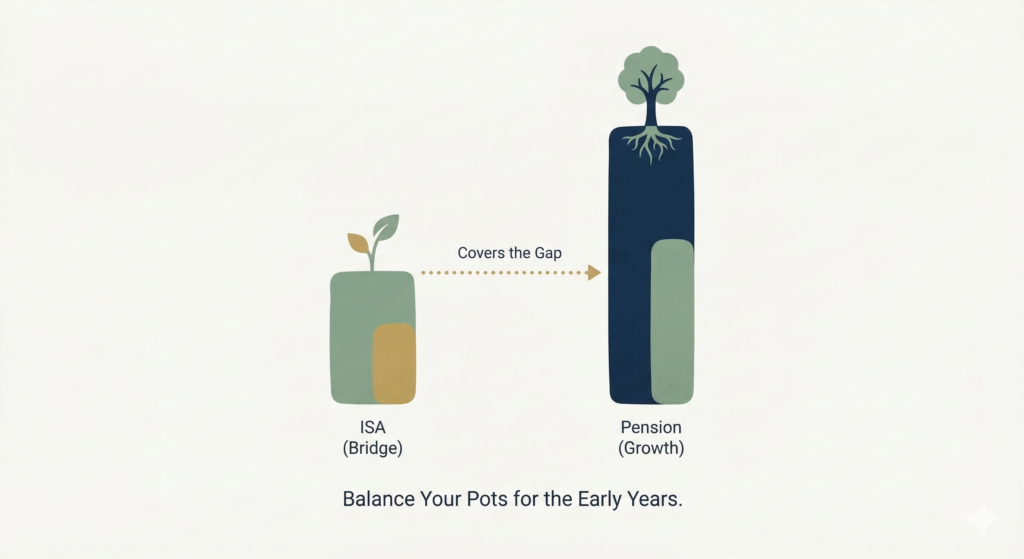 Covers the Gap

ISA
(Bridge)

Pension
(Growth)

Balance Your Pots for the Early Years.